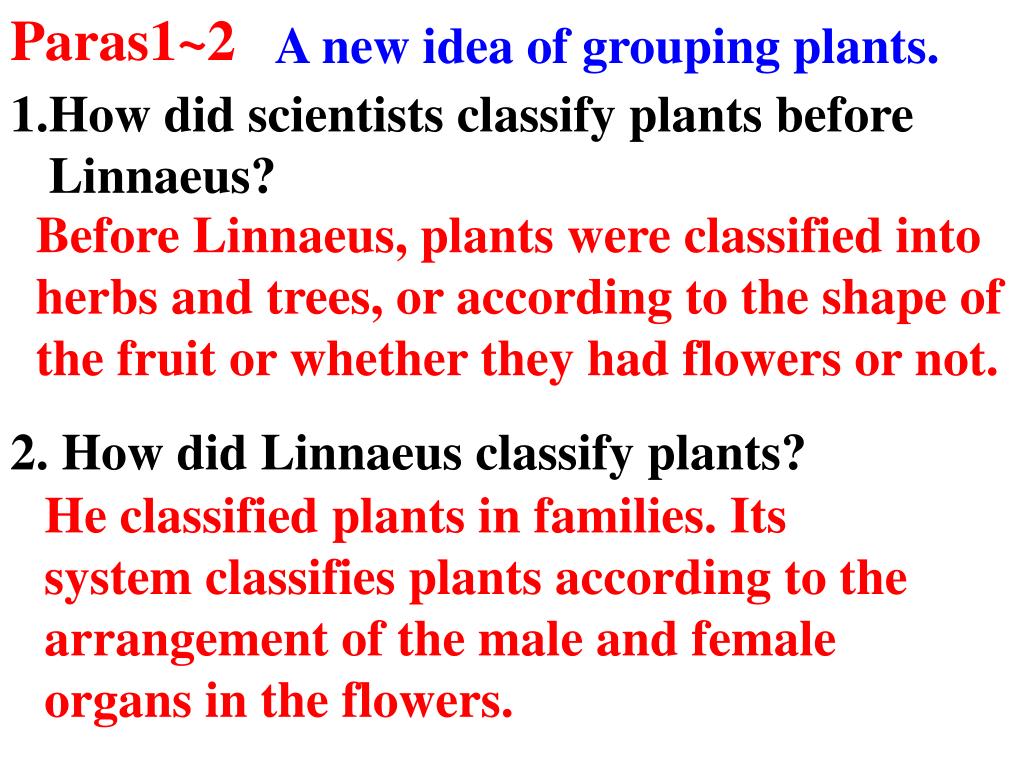 Paras1~2 A new idea of grouping plants.

1.How did scientists classify plants before Linnaeus?

Before Linnaeus, plants were classified into herbs and trees, or according to the shape of the fruit or whether they had flowers or not.

2. How did Linnaeus classify plants?

He classified plants in families. Its system classifies plants according to the arrangement of the male and female organs in the flowers.